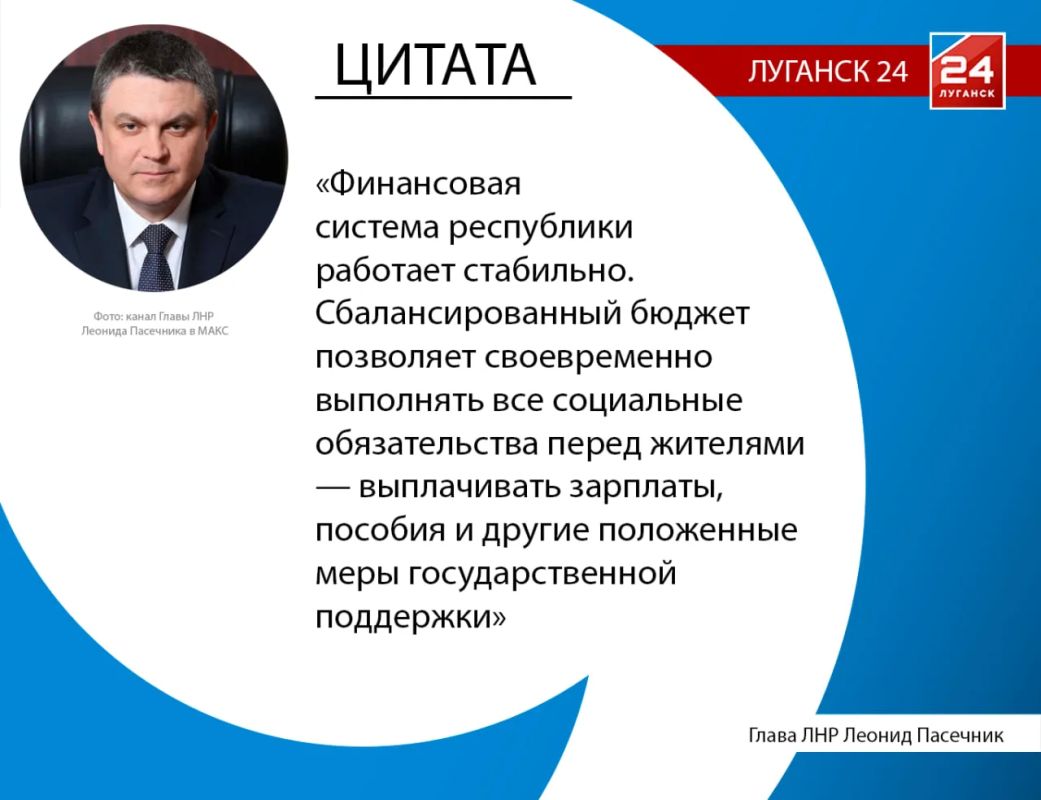 ЦИТАТА

ЛУГАНСК 24

24 ЛУГАНСК

Фото: канал Главы ЛНР Леонида Пасечника в МАКС

«Финансовая система республики работает стабильно. Сбалансированный бюджет позволяет своевременно выполнять все социальные обязательства перед жителями — выплачивать зарплаты, пособия и другие положенные меры государственной поддержки»

Глава ЛНР Леонид Пасечник